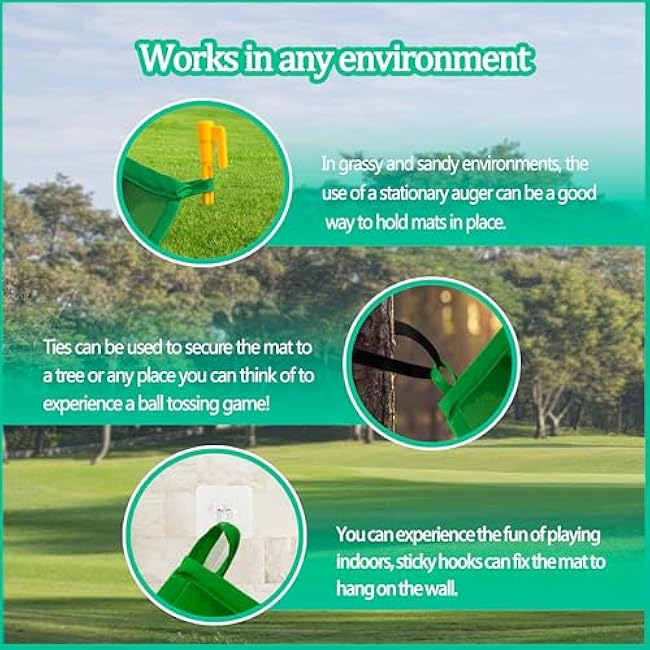 Works in any environment

In grassy and sandy environments, the use of a stationary auger can be a good way to hold mats in place.

Ties can be used to secure the mat to a tree or any place you can think of to experience a ball tossing game!

You can experience the fun of playing indoors, sticky hooks can fix the mat to hang on the wall.